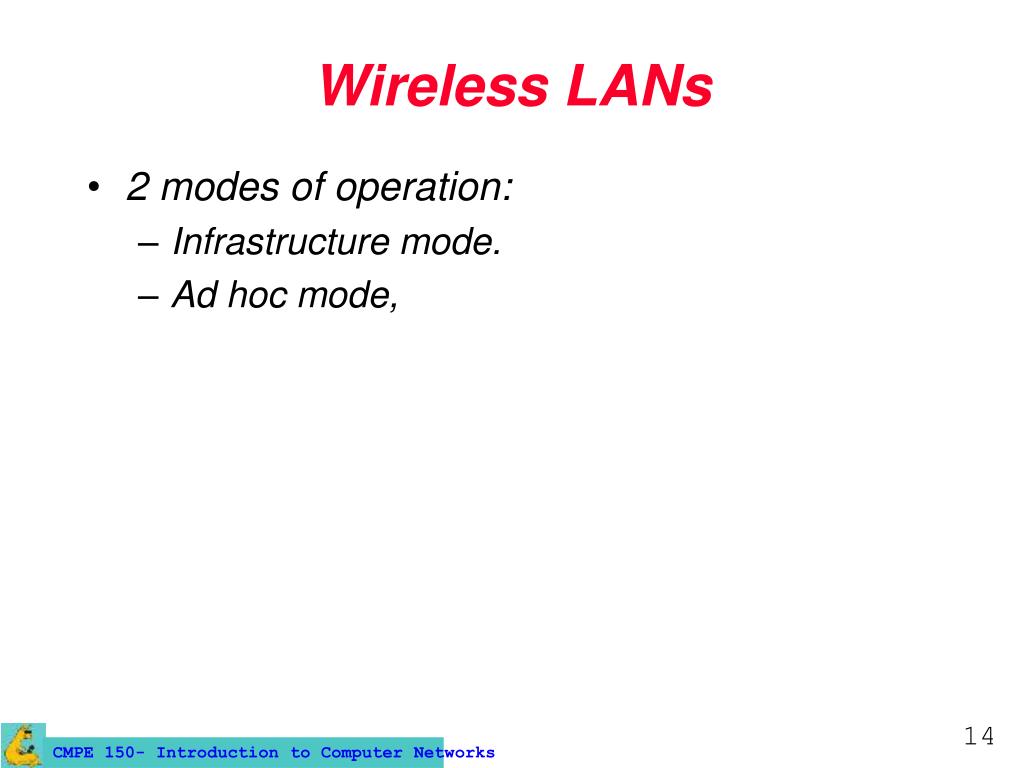 Wireless LANs

• 2 modes of operation:
– Infrastructure mode.
– Ad hoc mode,

CMPE 150- Introduction to Computer Networks

14